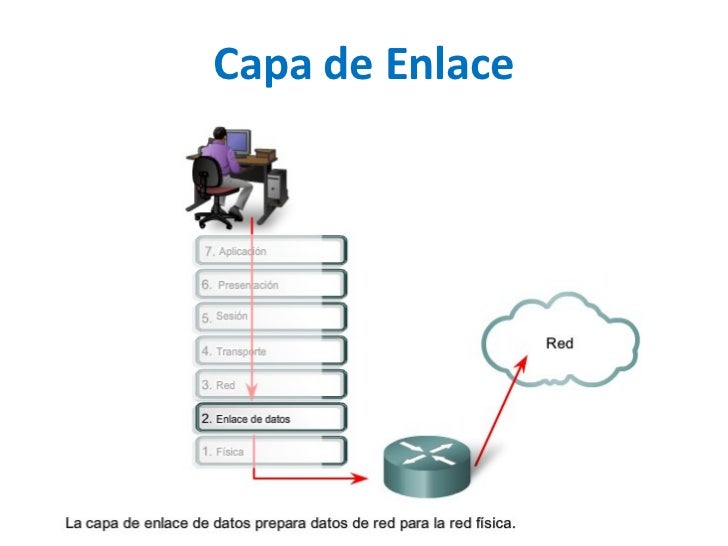 Capa de Enlace

7. Aplicación
6. Presentación
5. Sesión
4. Transporte
3. Red
2. Enlace de datos
1. Física

Red

La capa de enlace de datos prepara datos de red para la red física.